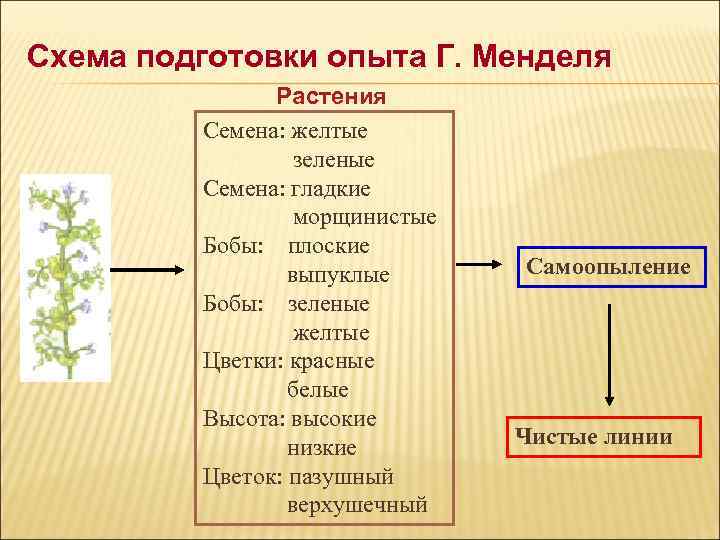 Схема подготовки опыта Г. Менделя

Растения

Семена: желтые
зеленые
Семена: гладкие
морщинистые
Бобы: плоские
выпуклые
Бобы: зеленые
желтые
Цветки: красные
белые
Высота: высокие
низкие
Цветок: пазушный
верхушечный

Самоопыление

Чистые линии